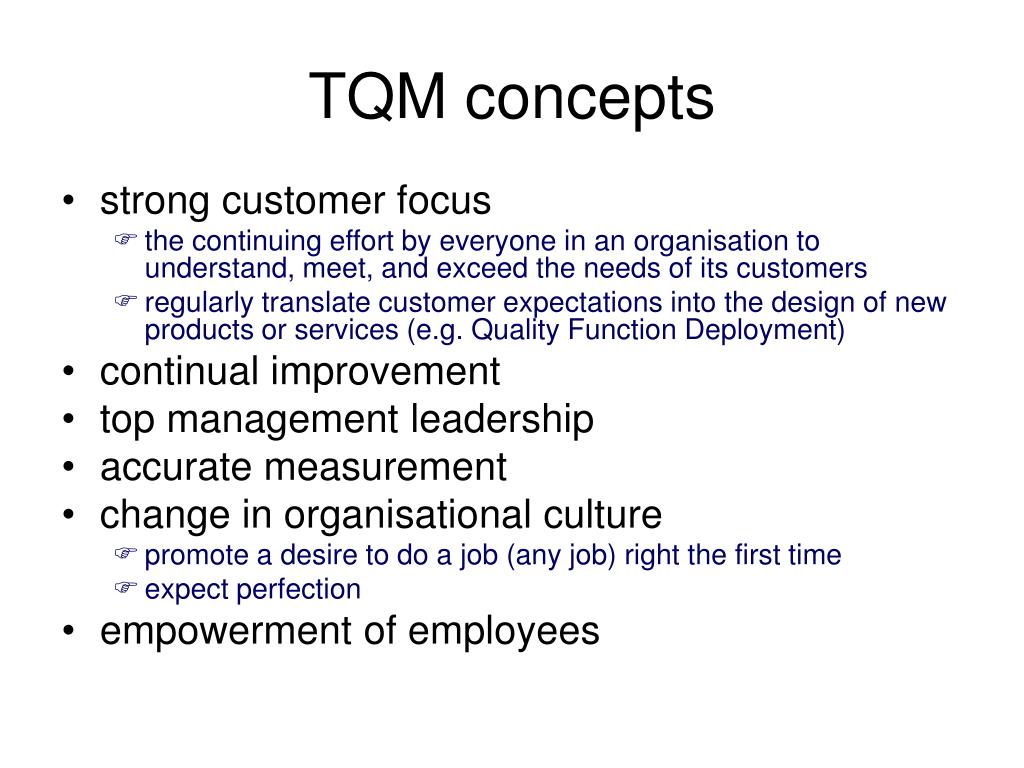 TQM concepts

• strong customer focus
  ☞ the continuing effort by everyone in an organisation to understand, meet, and exceed the needs of its customers
  ☞ regularly translate customer expectations into the design of new products or services (e.g. Quality Function Deployment)
• continual improvement
• top management leadership
• accurate measurement
• change in organisational culture
  ☞ promote a desire to do a job (any job) right the first time
  ☞ expect perfection
• empowerment of employees